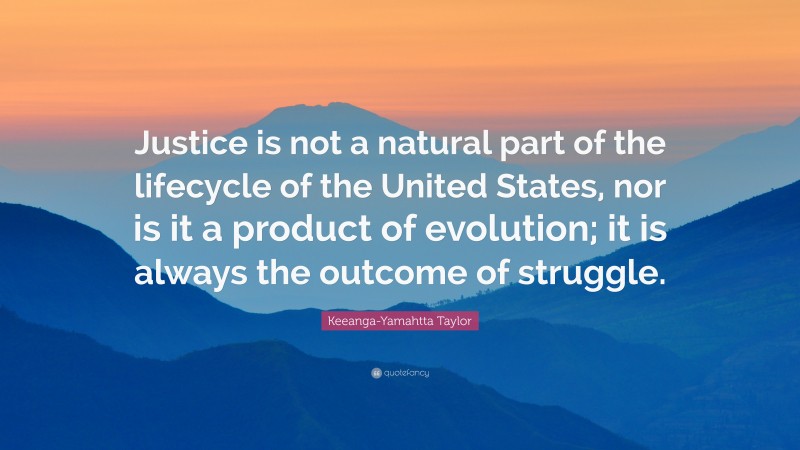 Justice is not a natural part of the lifecycle of the United States, nor is it a product of evolution; it is always the outcome of struggle.

Keeanga-Yamahtta Taylor

quotefancy